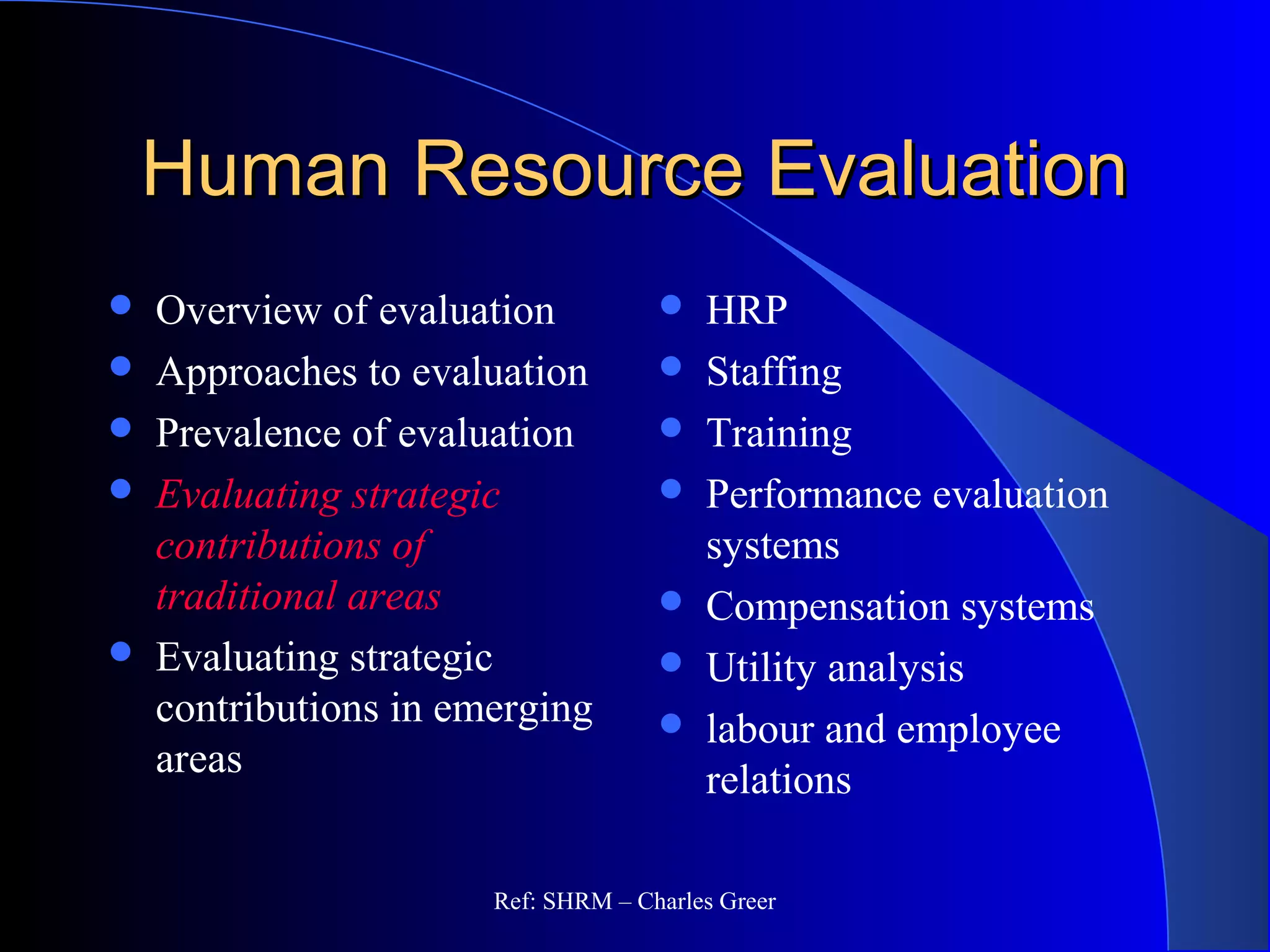 Human Resource Evaluation

- Overview of evaluation
- Approaches to evaluation
- Prevalence of evaluation
- Evaluating strategic contributions of traditional areas
- Evaluating strategic contributions in emerging areas

- HRP
- Staffing
- Training
- Performance evaluation systems
- Compensation systems
- Utility analysis
- labour and employee relations

Ref: SHRM – Charles Greer